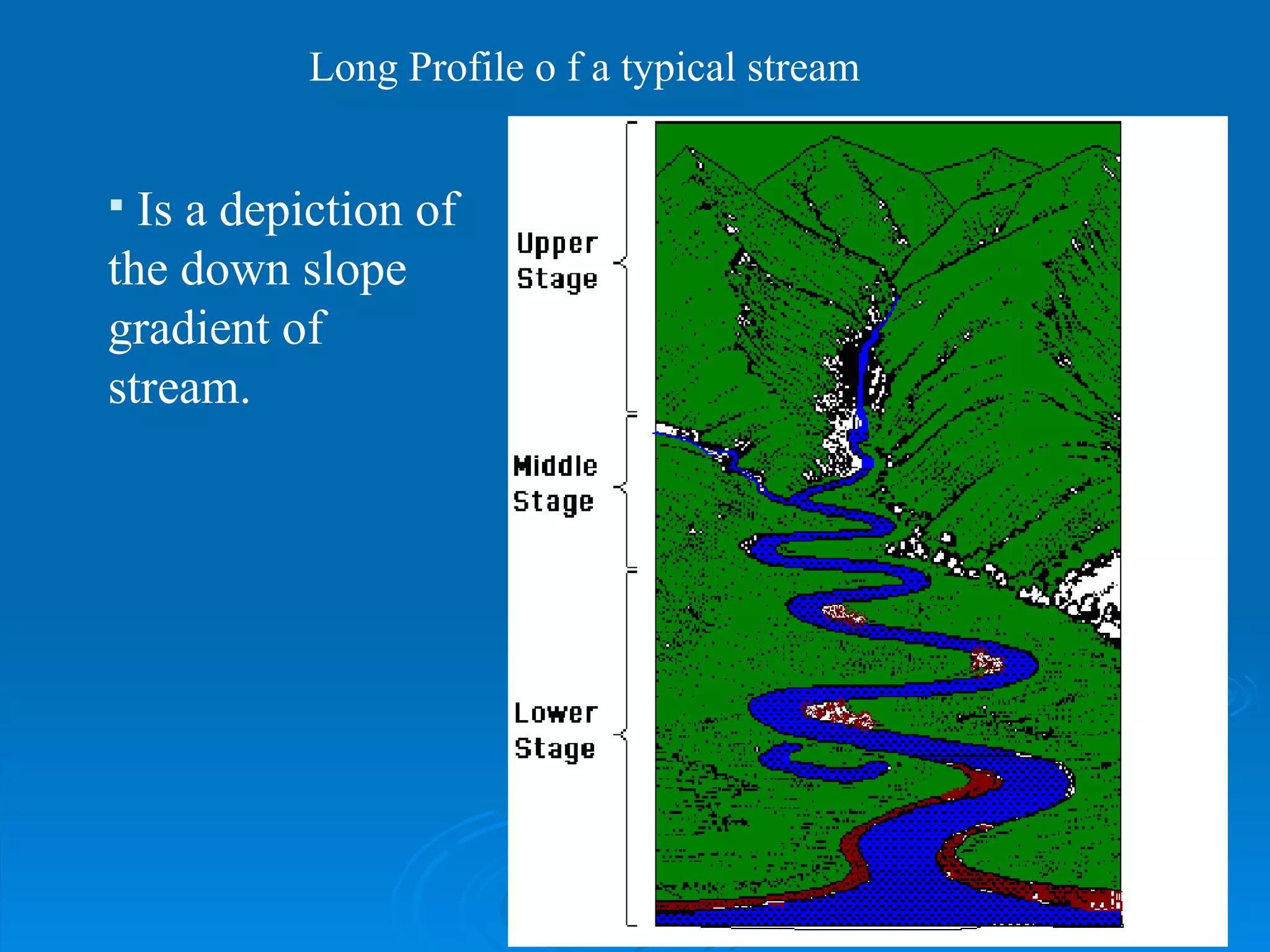 Long Profile o f a typical stream

▪ Is a depiction of the down slope gradient of stream.

Upper Stage

Middle Stage

Lower Stage